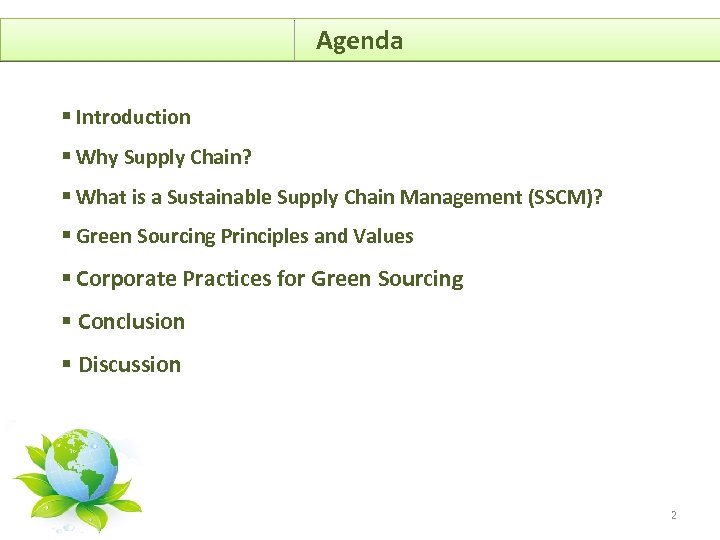 Agenda

▪ Introduction

▪ Why Supply Chain?

▪ What is a Sustainable Supply Chain Management (SSCM)?

▪ Green Sourcing Principles and Values

▪ Corporate Practices for Green Sourcing

▪ Conclusion

▪ Discussion

2